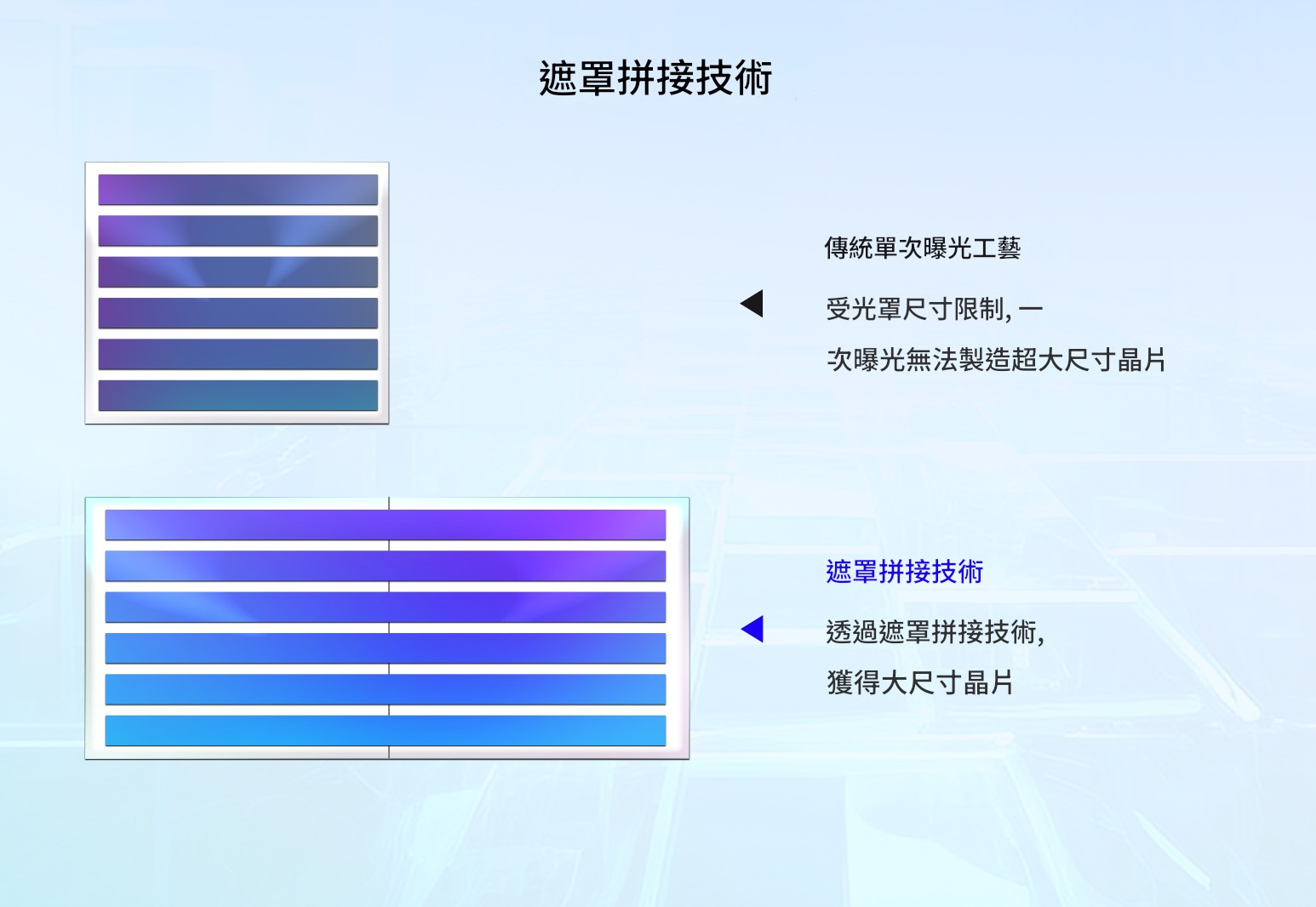 遮罩拼接技術

傳統單次曝光工藝

受光罩尺寸限制, 一次曝光無法製造超大尺寸晶片

遮罩拼接技術

透過遮罩拼接技術, 獲得大尺寸晶片